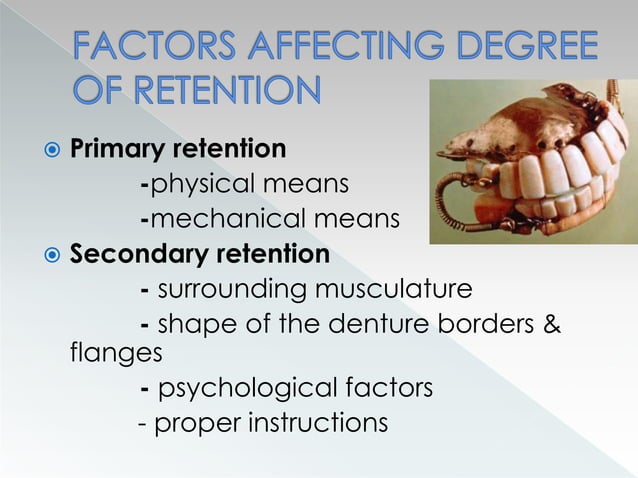 FACTORS AFFECTING DEGREE OF RETENTION

Primary retention
-physical means
-mechanical means

Secondary retention
- surrounding musculature
- shape of the denture borders & flanges
- psychological factors
- proper instructions